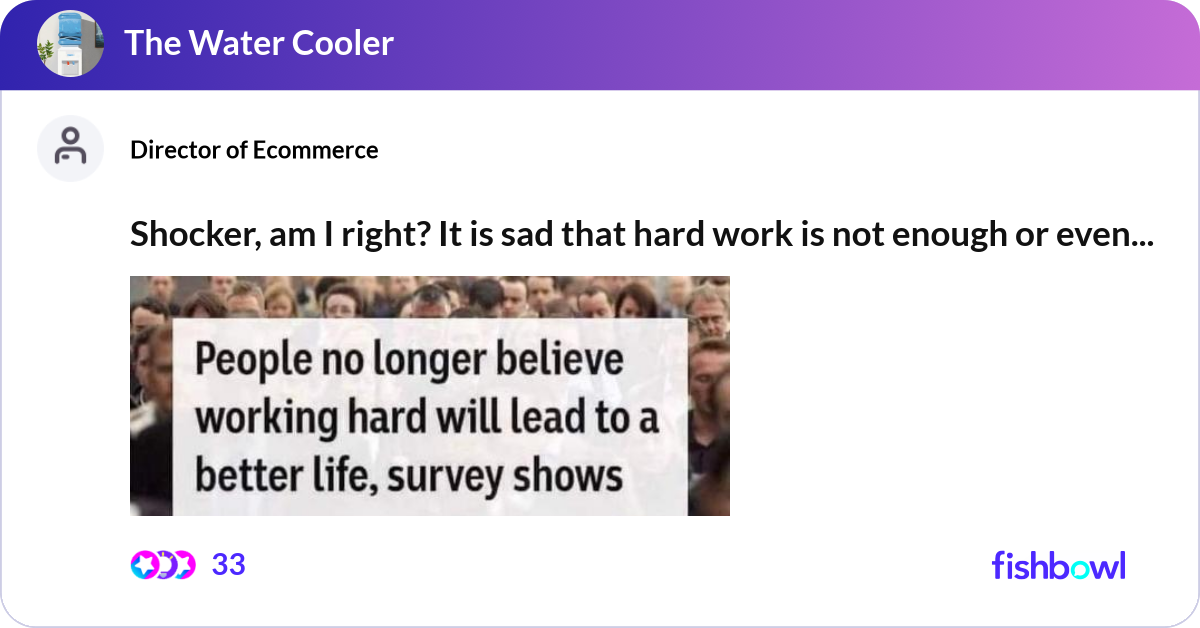 The Water Cooler

Director of Ecommerce

Shocker, am I right? It is sad that hard work is not enough or even...

People no longer believe working hard will lead to a better life, survey shows

33

fishbowl